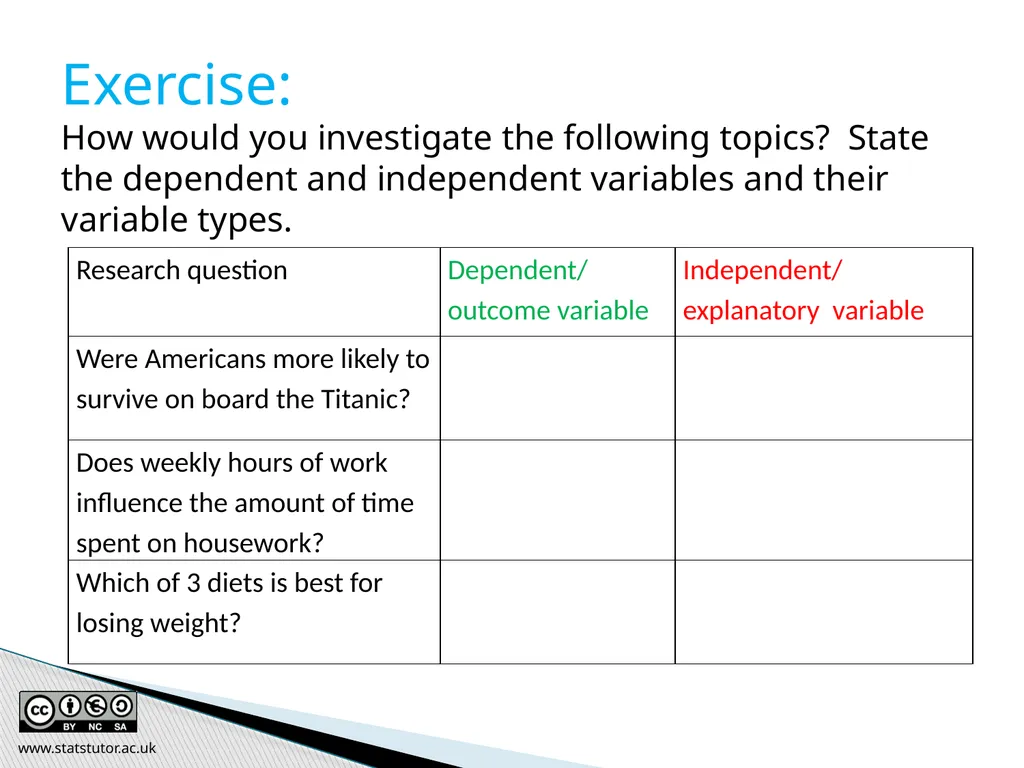 Exercise:
How would you investigate the following topics? State the dependent and independent variables and their variable types.

| Research question | Dependent/ outcome variable | Independent/ explanatory variable |
|---|---|---|
| Were Americans more likely to survive on board the Titanic? | | |
| Does weekly hours of work influence the amount of time spent on housework? | | |
| Which of 3 diets is best for losing weight? | | |

BY NC SA

www.statstutor.ac.uk